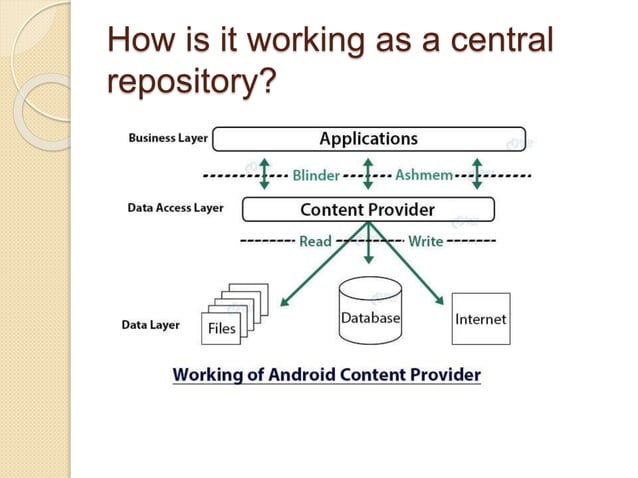 How is it working as a central repository?

Business Layer

Applications

Blinder

Ashmem

Data Access Layer

Content Provider

Read

Write

Data Layer

Files

Database

Internet

Working of Android Content Provider